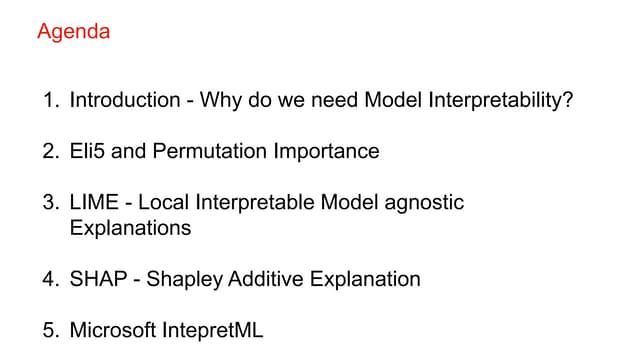 Agenda

1. Introduction - Why do we need Model Interpretability?

2. Eli5 and Permutation Importance

3. LIME - Local Interpretable Model agnostic Explanations

4. SHAP - Shapley Additive Explanation

5. Microsoft IntepretML